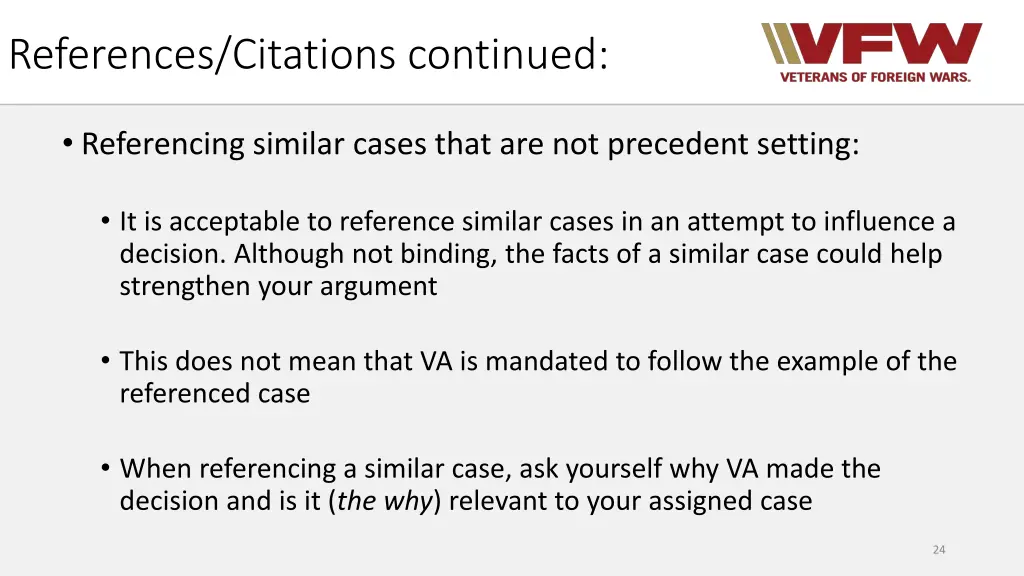 References/Citations continued:

VFW
VETERANS OF FOREIGN WARS.

• Referencing similar cases that are not precedent setting:

• It is acceptable to reference similar cases in an attempt to influence a decision. Although not binding, the facts of a similar case could help strengthen your argument

• This does not mean that VA is mandated to follow the example of the referenced case

• When referencing a similar case, ask yourself why VA made the decision and is it (the why) relevant to your assigned case

24